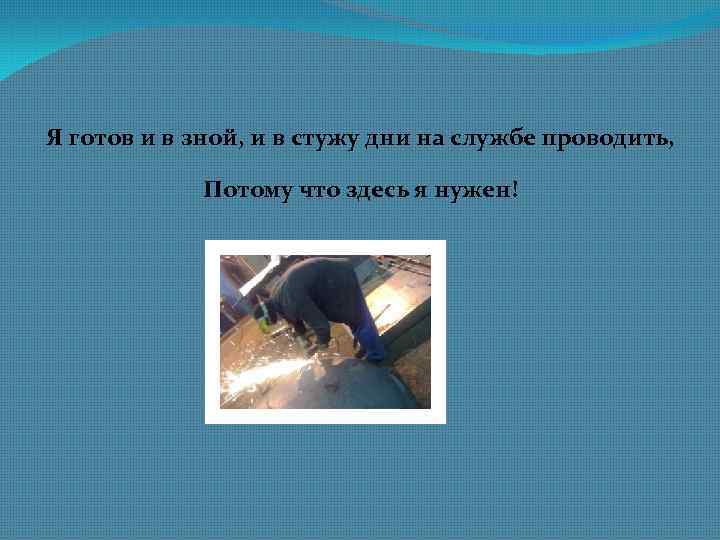 Я готов и в зной, и в стужу дни на службе проводить,

Потому что здесь я нужен!